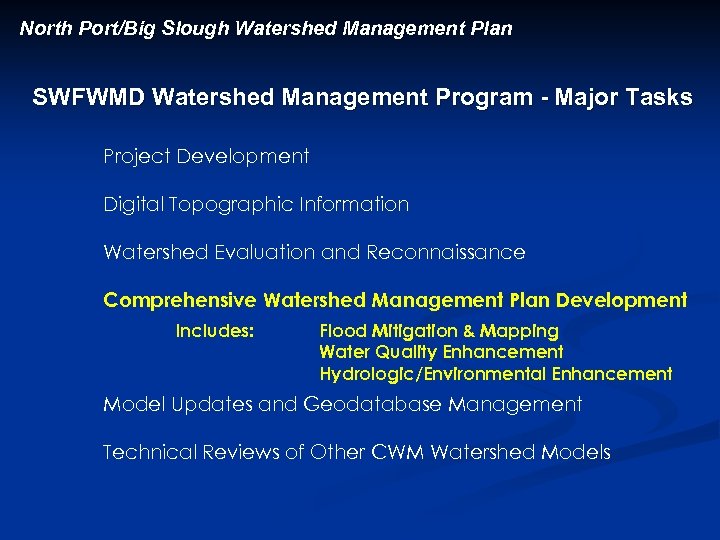 North Port/Big Slough Watershed Management Plan

SWFWMD Watershed Management Program - Major Tasks

Project Development

Digital Topographic Information

Watershed Evaluation and Reconnaissance

Comprehensive Watershed Management Plan Development

Includes: Flood Mitigation & Mapping
Water Quality Enhancement
Hydrologic/Environmental Enhancement

Model Updates and Geodatabase Management

Technical Reviews of Other CWM Watershed Models